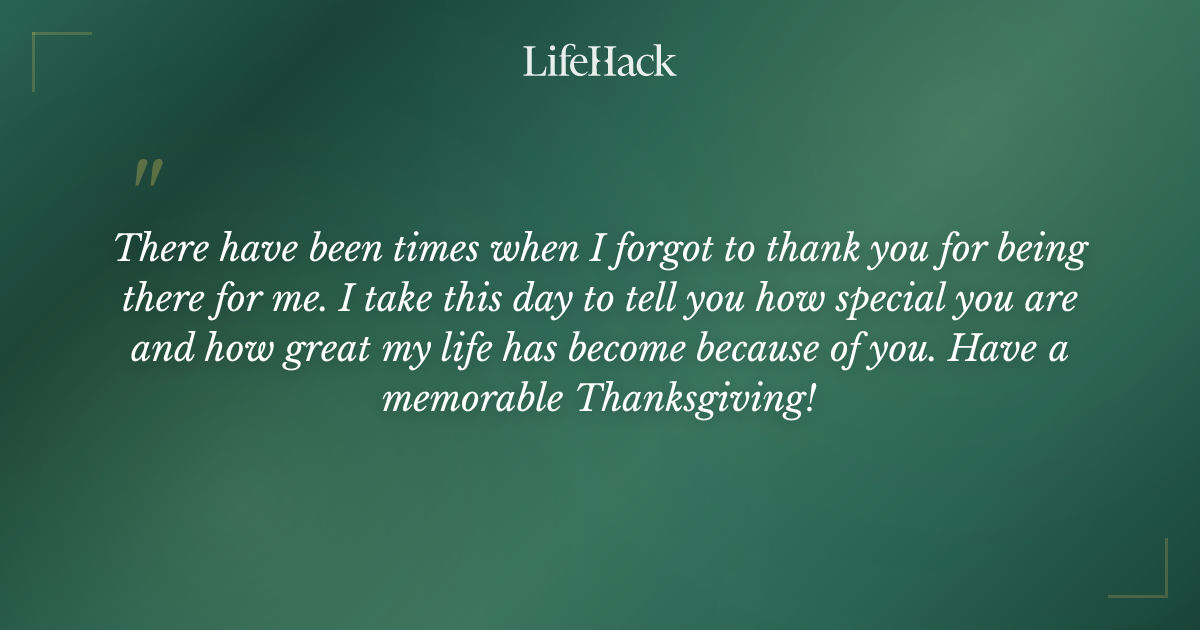 LifeHack

"

There have been times when I forgot to thank you for being there for me. I take this day to tell you how special you are and how great my life has become because of you. Have a memorable Thanksgiving!